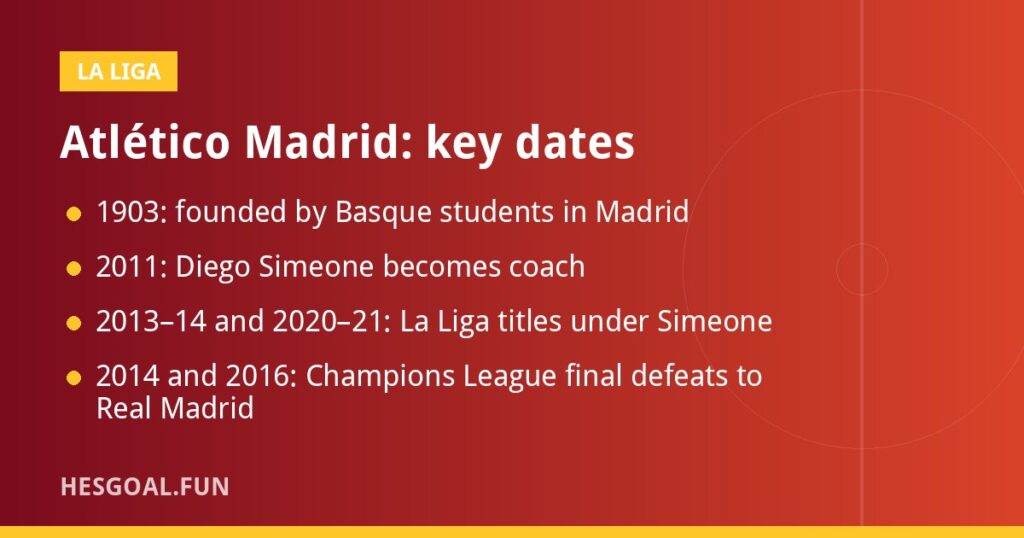 LA LIGA

Atlético Madrid: key dates

• 1903: founded by Basque students in Madrid
• 2011: Diego Simeone becomes coach
• 2013–14 and 2020–21: La Liga titles under Simeone
• 2014 and 2016: Champions League final defeats to Real Madrid

HESGOAL.FUN